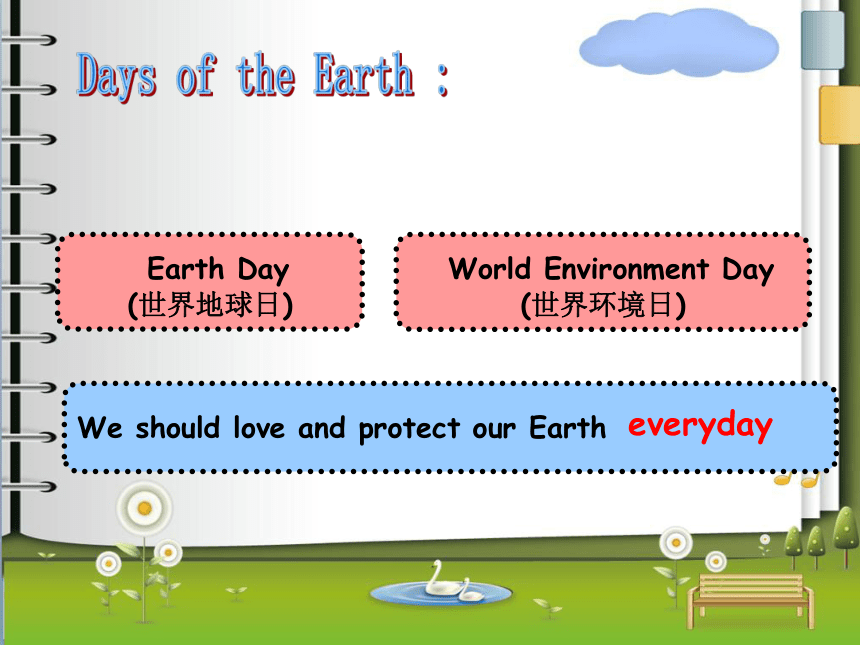 Days of the Earth :

Earth Day
(世界地球日)

World Environment Day
(世界环境日)

We should love and protect our Earth everyday